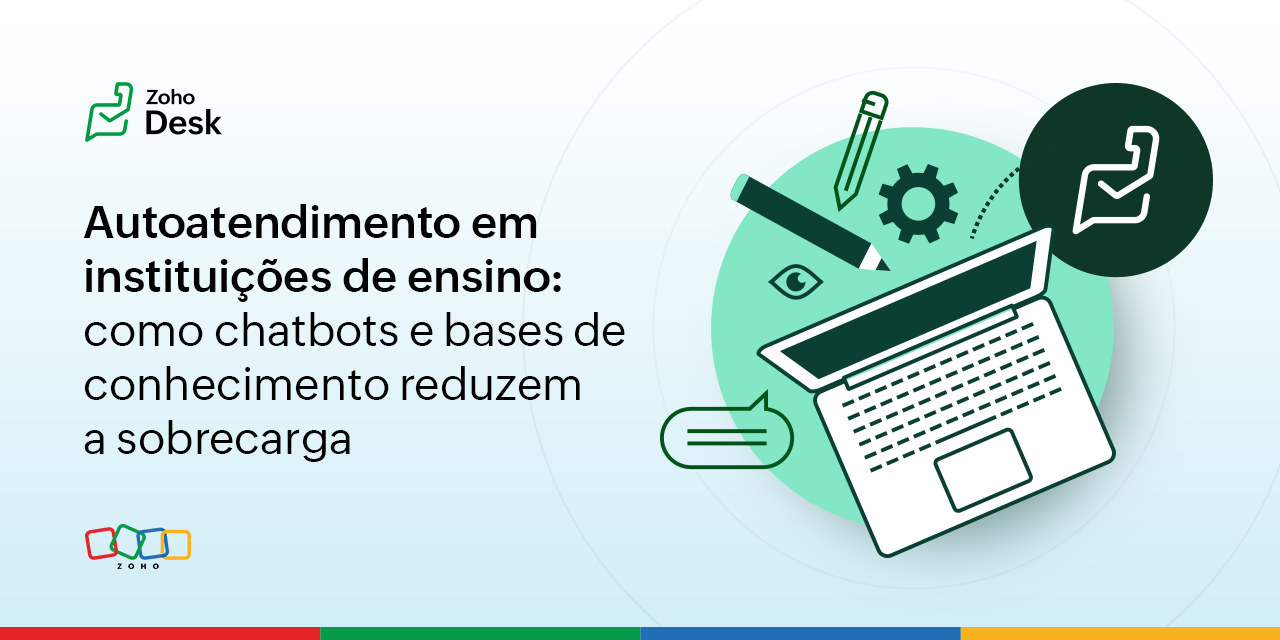 Zoho Desk

Autoatendimento em instituições de ensino: como chatbots e bases de conhecimento reduzem a sobrecarga

ZOHO